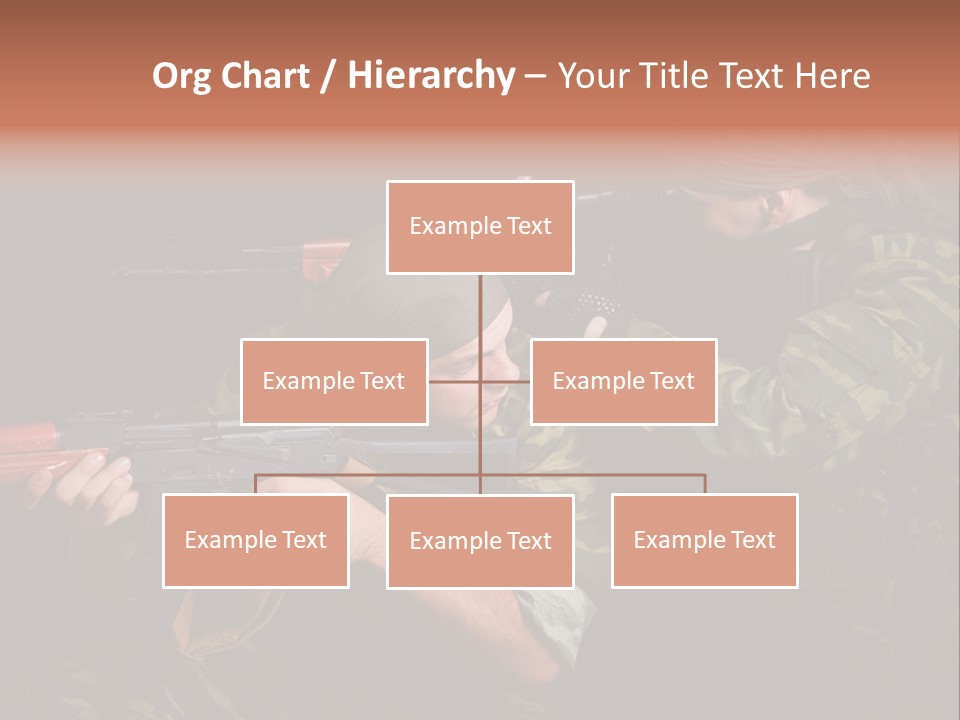 Org Chart / Hierarchy – Your Title Text Here

Example Text

Example Text

Example Text

Example Text

Example Text

Example Text